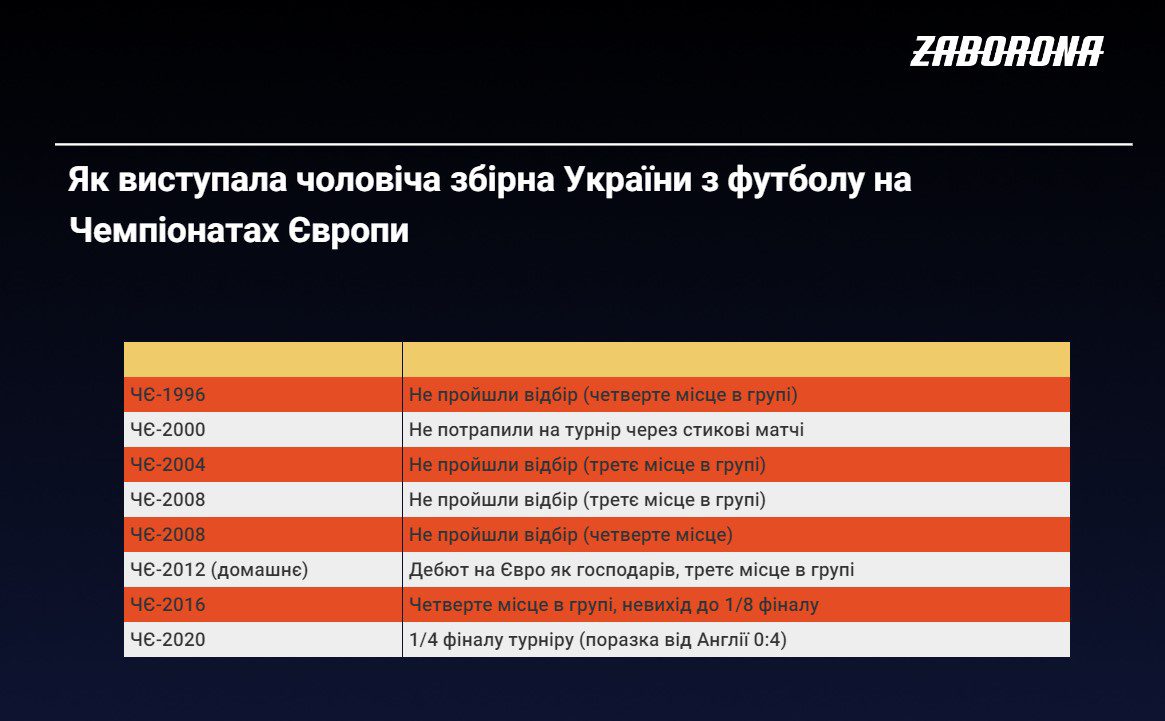 ZABORONA

Як виступала чоловіча збірна України з футболу на Чемпіонатах Європи

| | |
|---|---|
| ЧЄ-1996 | Не пройшли відбір (четверте місце в групі) |
| ЧЄ-2000 | Не потрапили на турнір через стикові матчі |
| ЧЄ-2004 | Не пройшли відбір (третє місце в групі) |
| ЧЄ-2008 | Не пройшли відбір (третє місце в групі) |
| ЧЄ-2008 | Не пройшли відбір (четверте місце) |
| ЧЄ-2012 (домашнє) | Дебют на Євро як господарів, третє місце в групі |
| ЧЄ-2016 | Четверте місце в групі, невихід до 1/8 фіналу |
| ЧЄ-2020 | 1/4 фіналу турніру (поразка від Англії 0:4) |